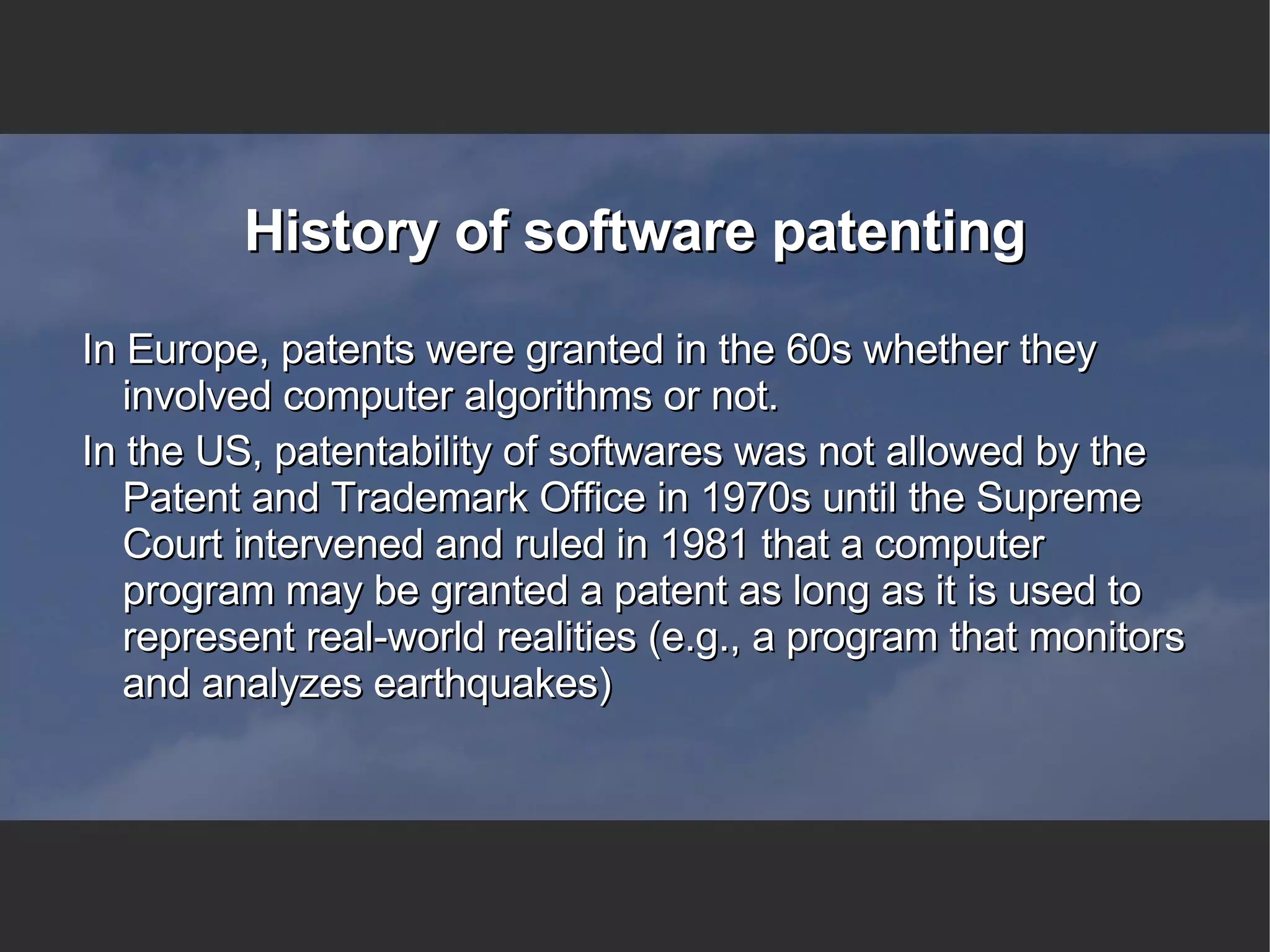 History of software patenting

In Europe, patents were granted in the 60s whether they involved computer algorithms or not.

In the US, patentability of softwares was not allowed by the Patent and Trademark Office in 1970s until the Supreme Court intervened and ruled in 1981 that a computer program may be granted a patent as long as it is used to represent real-world realities (e.g., a program that monitors and analyzes earthquakes)